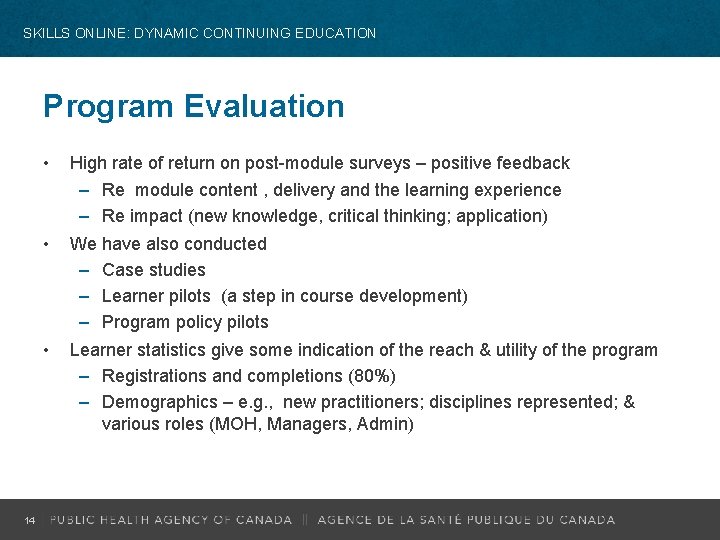 SKILLS ONLINE: DYNAMIC CONTINUING EDUCATION

Program Evaluation

• High rate of return on post-module surveys – positive feedback
  – Re module content , delivery and the learning experience
  – Re impact (new knowledge, critical thinking; application)
• We have also conducted
  – Case studies
  – Learner pilots (a step in course development)
  – Program policy pilots
• Learner statistics give some indication of the reach & utility of the program
  – Registrations and completions (80%)
  – Demographics – e.g., new practitioners; disciplines represented; & various roles (MOH, Managers, Admin)

14 PUBLIC HEALTH AGENCY OF CANADA || AGENCE DE LA SANTÉ PUBLIQUE DU CANADA